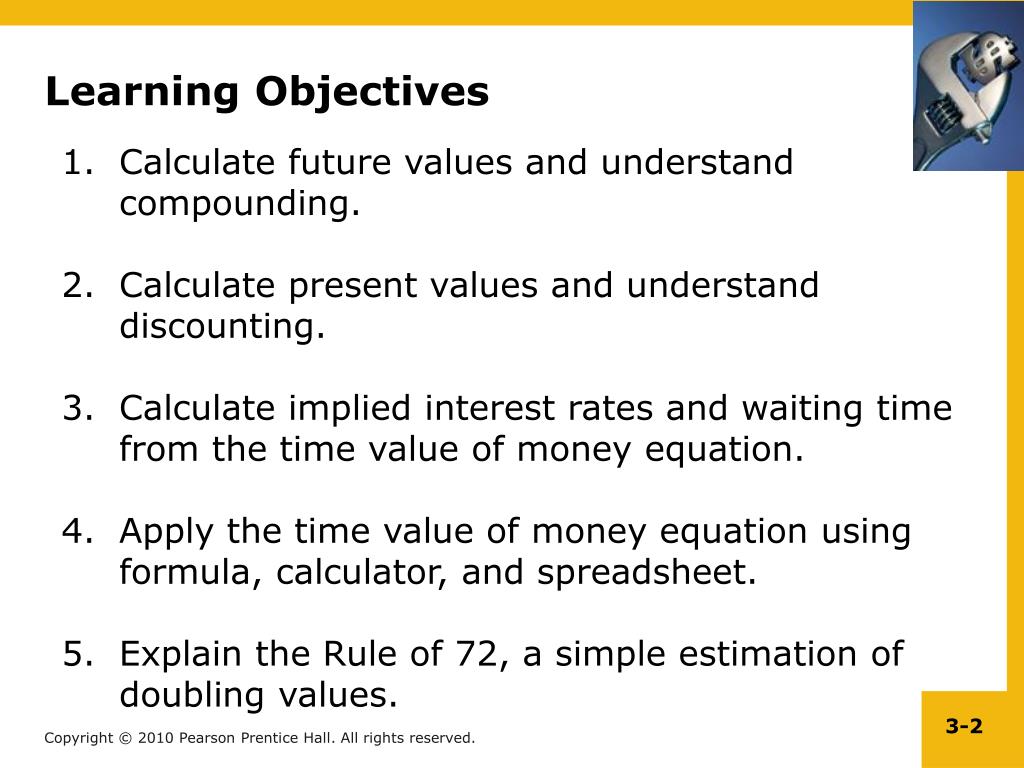 Learning Objectives

1. Calculate future values and understand compounding.

2. Calculate present values and understand discounting.

3. Calculate implied interest rates and waiting time from the time value of money equation.

4. Apply the time value of money equation using formula, calculator, and spreadsheet.

5. Explain the Rule of 72, a simple estimation of doubling values.

Copyright © 2010 Pearson Prentice Hall. All rights reserved.

3-2